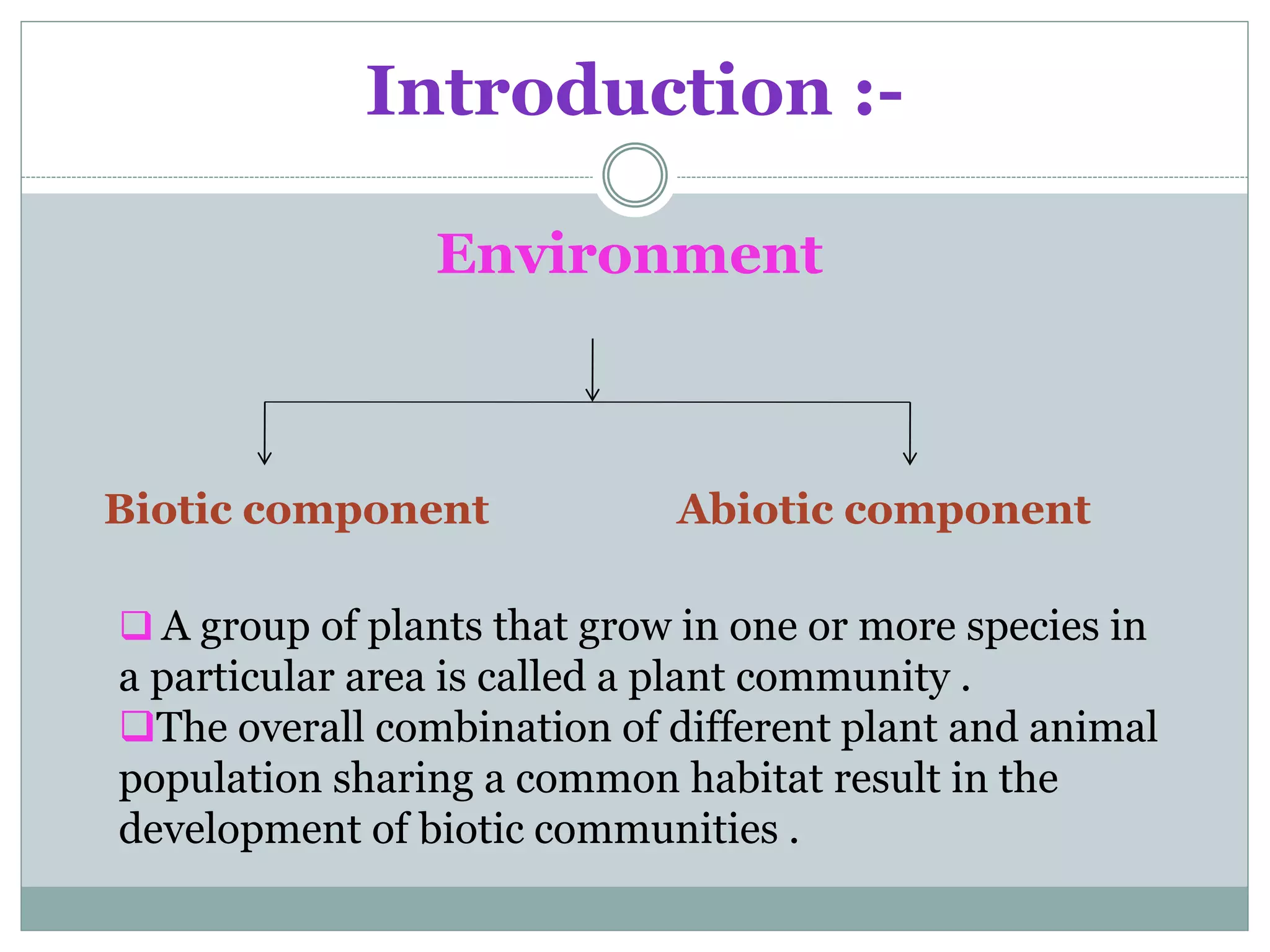 Introduction :-

Environment

Biotic component

Abiotic component

❑ A group of plants that grow in one or more species in a particular area is called a plant community .

❑The overall combination of different plant and animal population sharing a common habitat result in the development of biotic communities .